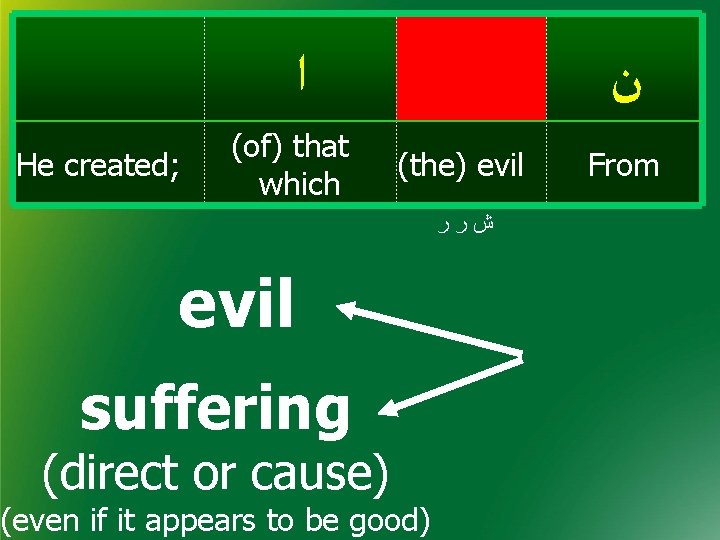 |  | ا |  | ن |
|---|---|---|---|
| He created; | (of) that which | (the) evil | From |

ش ر ر

evil

suffering

(direct or cause)

(even if it appears to be good)